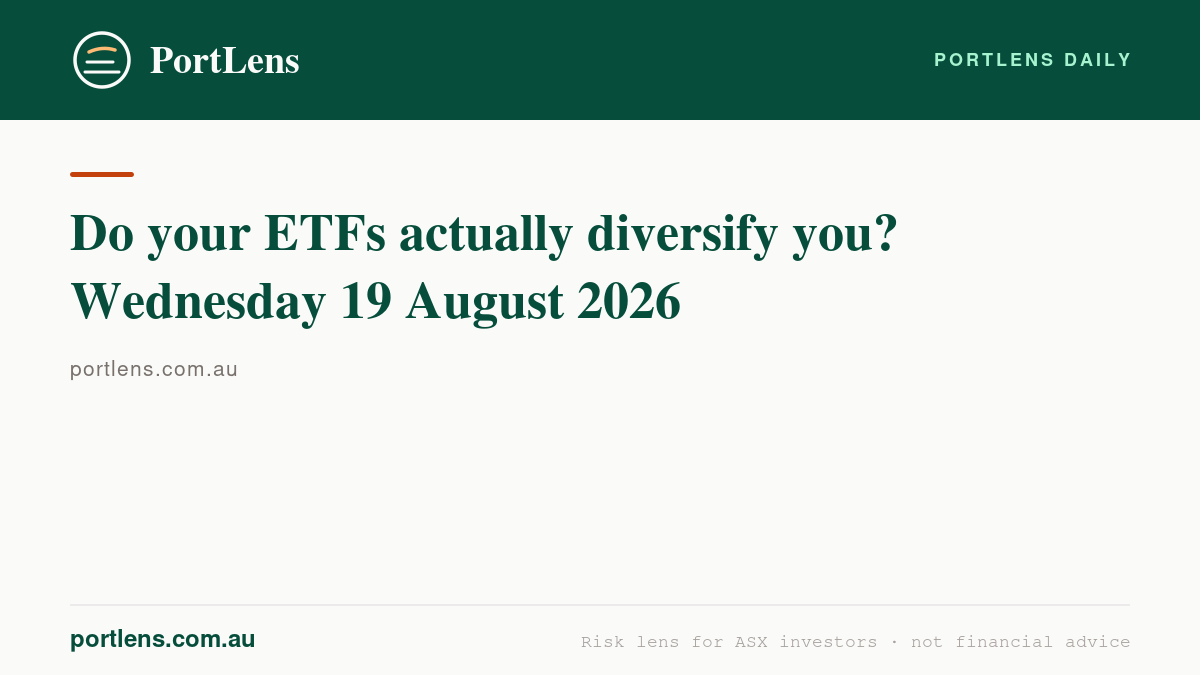 PortLens

PORTLENS DAILY

Do your ETFs actually diversify you?
Wednesday 19 August 2026

portlens.com.au

portlens.com.au

Risk lens for ASX investors · not financial advice